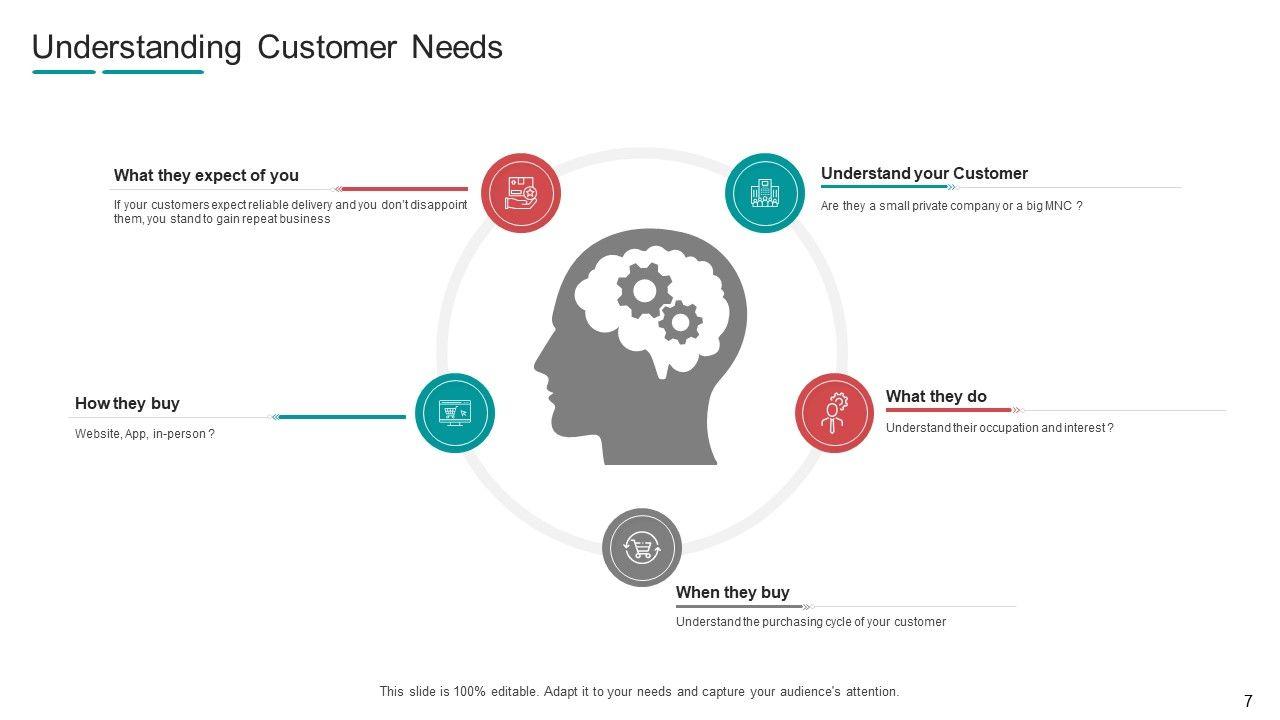 Understanding Customer Needs

What they expect of you

If your customers expect reliable delivery and you don't disappoint them, you stand to gain repeat business

Understand your Customer

Are they a small private company or a big MNC ?

How they buy

Website, App, in-person ?

What they do

Understand their occupation and interest ?

When they buy

Understand the purchasing cycle of your customer

This slide is 100% editable. Adapt it to your needs and capture your audience's attention.

7